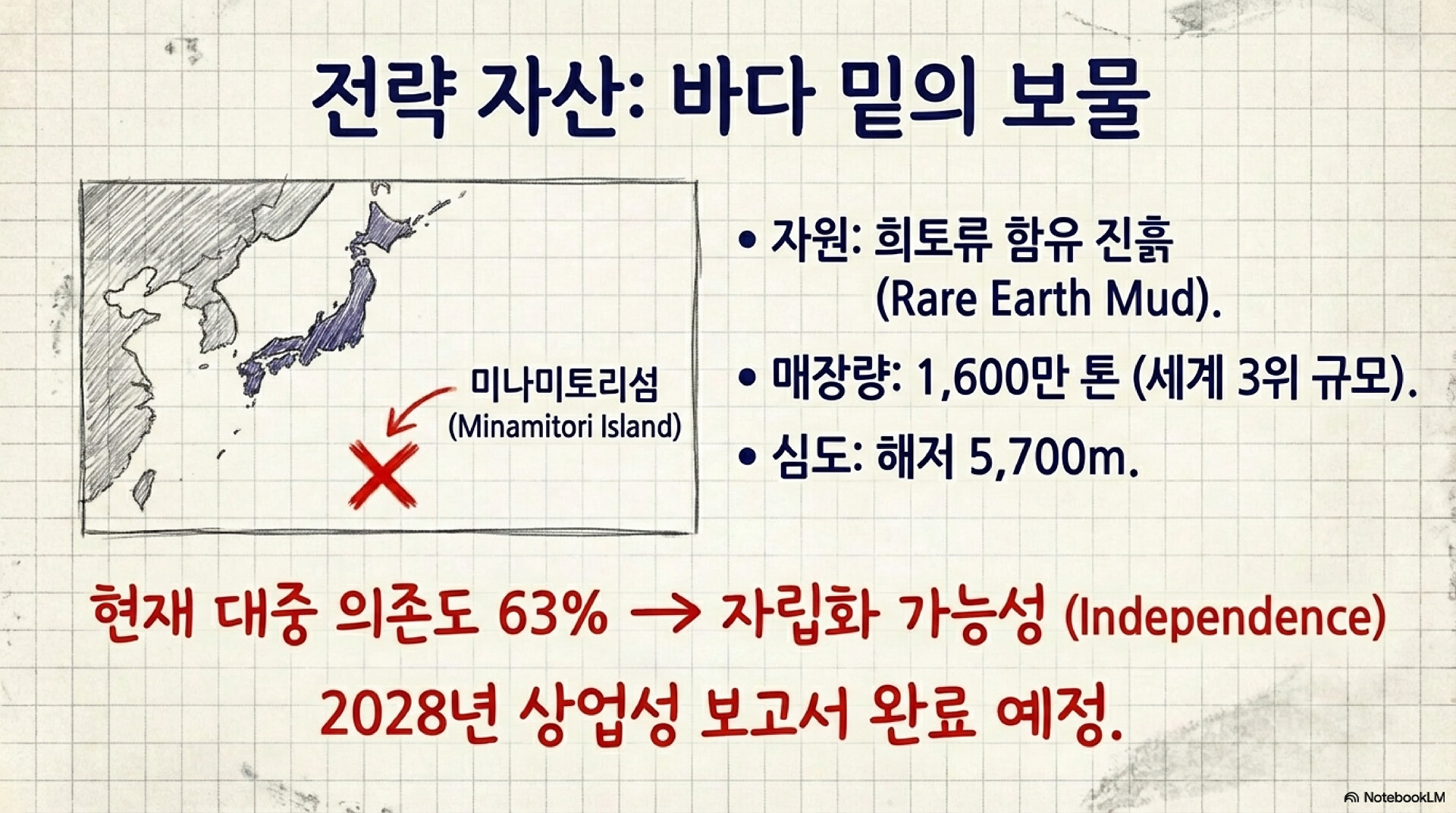 전략 자산: 바다 밑의 보물

미나미토리섬
(Minamitori Island)

• 자원: 희토류 함유 진흙 (Rare Earth Mud).

• 매장량: 1,600만 톤 (세계 3위 규모).

• 심도: 해저 5,700m.

현재 대중 의존도 63% → 자립화 가능성 (Independence)

2028년 상업성 보고서 완료 예정.

NotebookLM